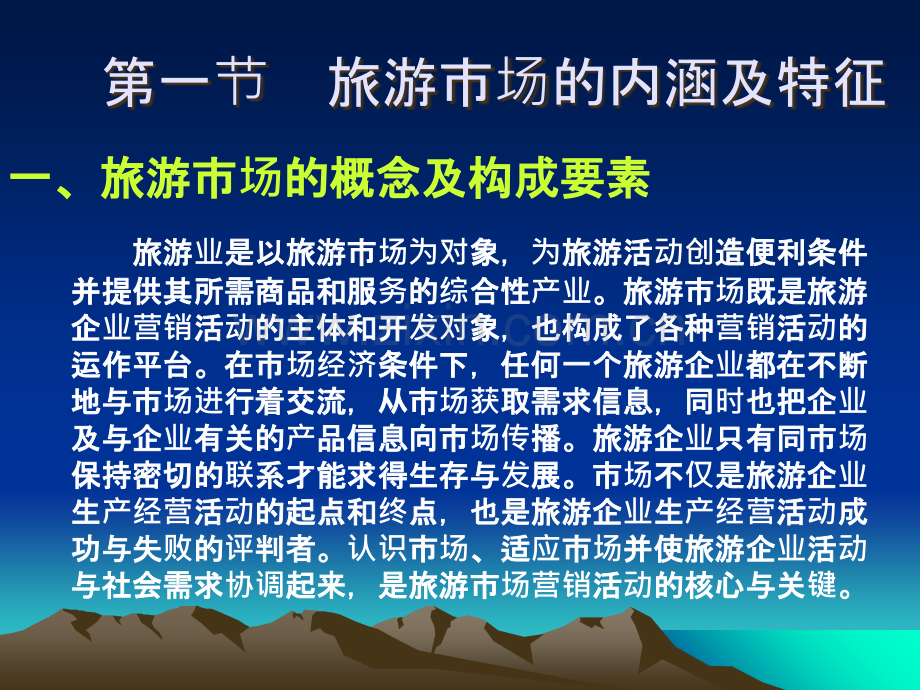 第一节 旅游市场的内涵及特征

一、旅游市场的概念及构成要素

旅游业是以旅游市场为对象，为旅游活动创造便利条件并提供其所需商品和服务的综合性产业。旅游市场既是旅游企业营销活动的主体和开发对象，也构成了各种营销活动的运作平台。在市场经济条件下，任何一个旅游企业都在不断地与市场进行着交流，从市场获取需求信息，同时也把企业及与企业有关的产品信息向市场传播。旅游企业只有同市场保持密切的联系才能求得生存与发展。市场不仅是旅游企业生产经营活动的起点和终点，也是旅游企业生产经营活动成功与失败的评判者。认识市场、适应市场并使旅游企业活动与社会需求协调起来，是旅游市场营销活动的核心与关键。